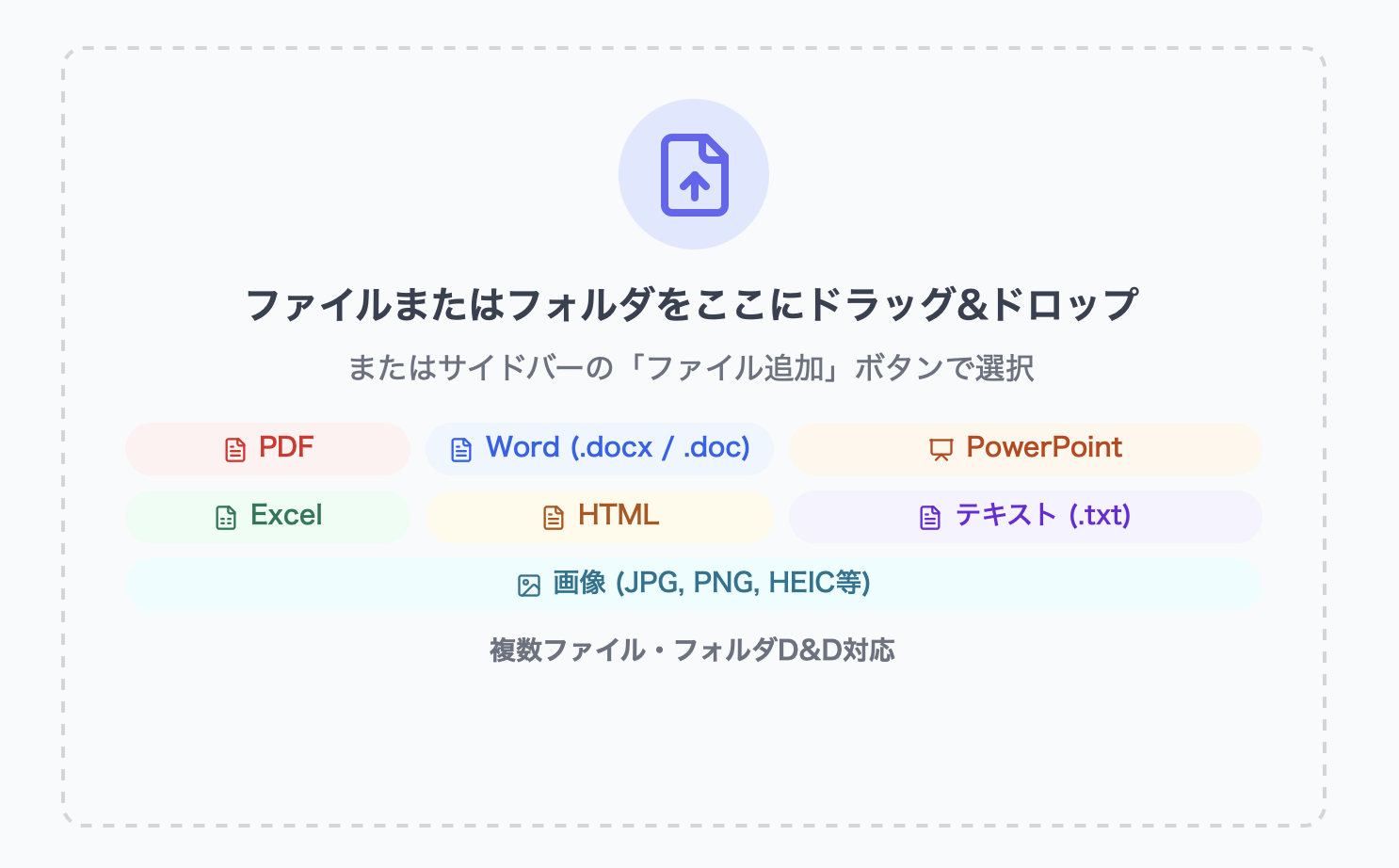 ファイルまたはフォルダをここにドラッグ&ドロップ

またはサイドバーの「ファイル追加」ボタンで選択

PDF

Word (.docx / .doc)

PowerPoint

Excel

HTML

テキスト (.txt)

画像 (JPG, PNG, HEIC等)

複数ファイル・フォルダD&D対応